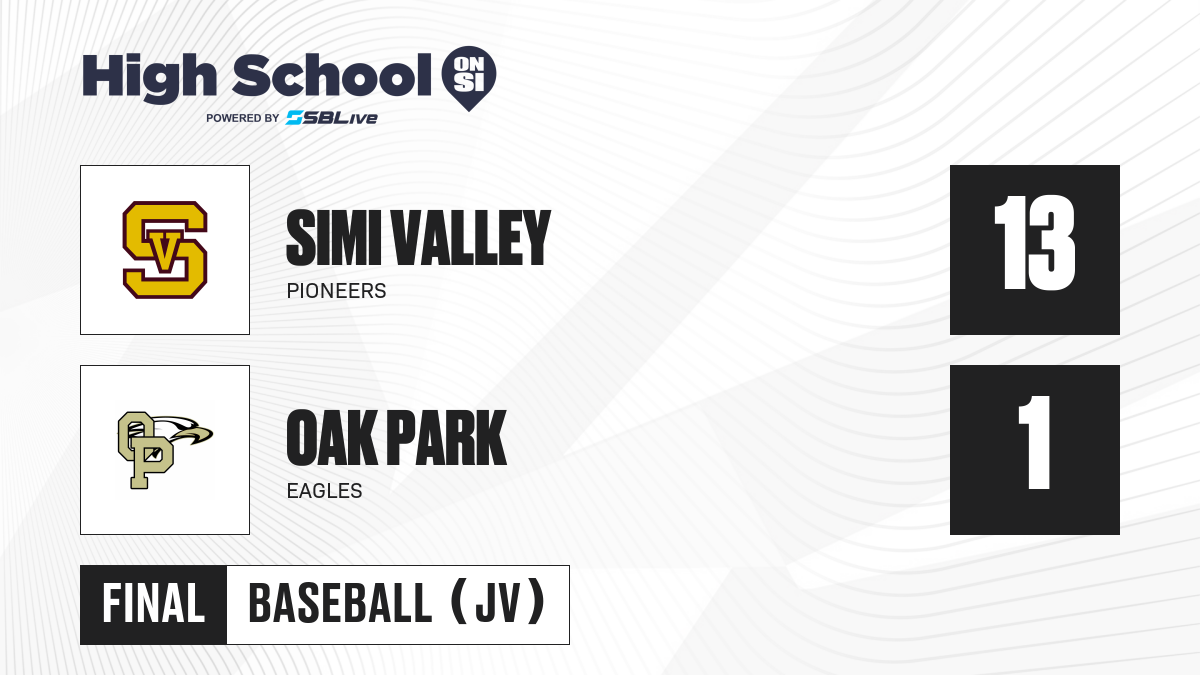 High School ON SI
POWERED BY SBLive

SV

SIMI VALLEY
PIONEERS

13

OP

OAK PARK
EAGLES

1

FINAL BASEBALL (JV)